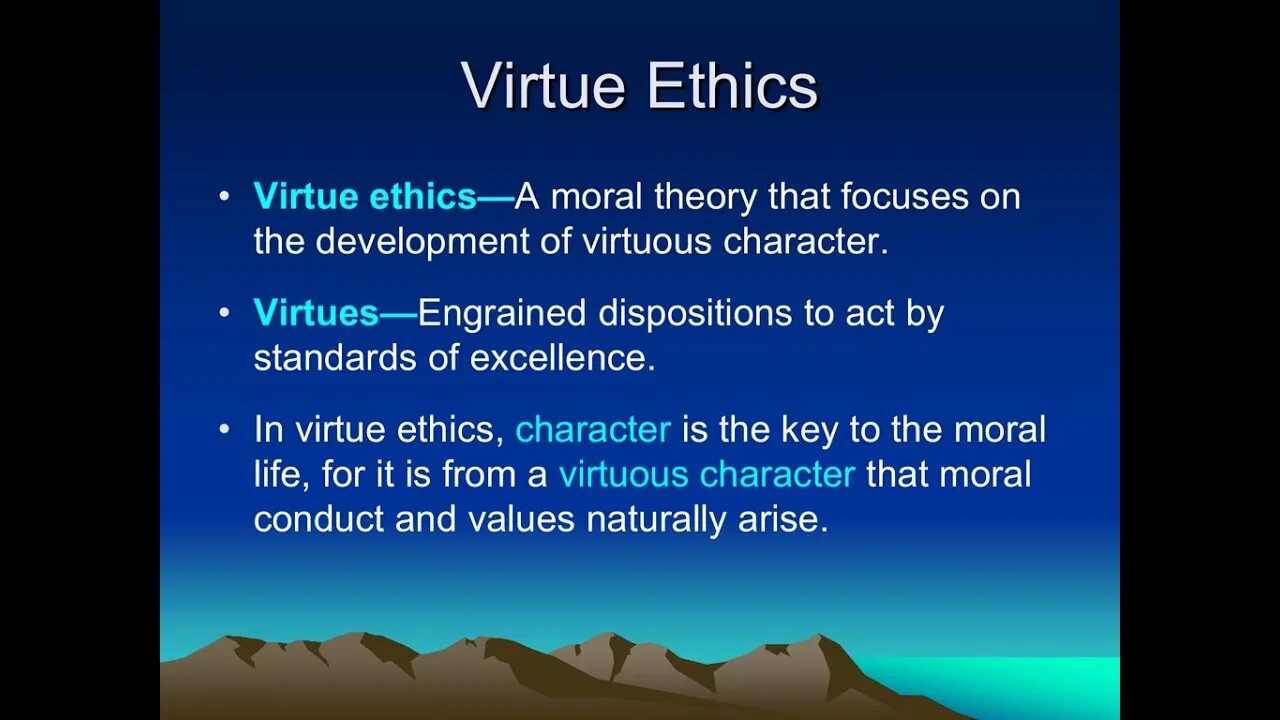 Virtue Ethics

• Virtue ethics—A moral theory that focuses on the development of virtuous character.

• Virtues—Engrained dispositions to act by standards of excellence.

• In virtue ethics, character is the key to the moral life, for it is from a virtuous character that moral conduct and values naturally arise.